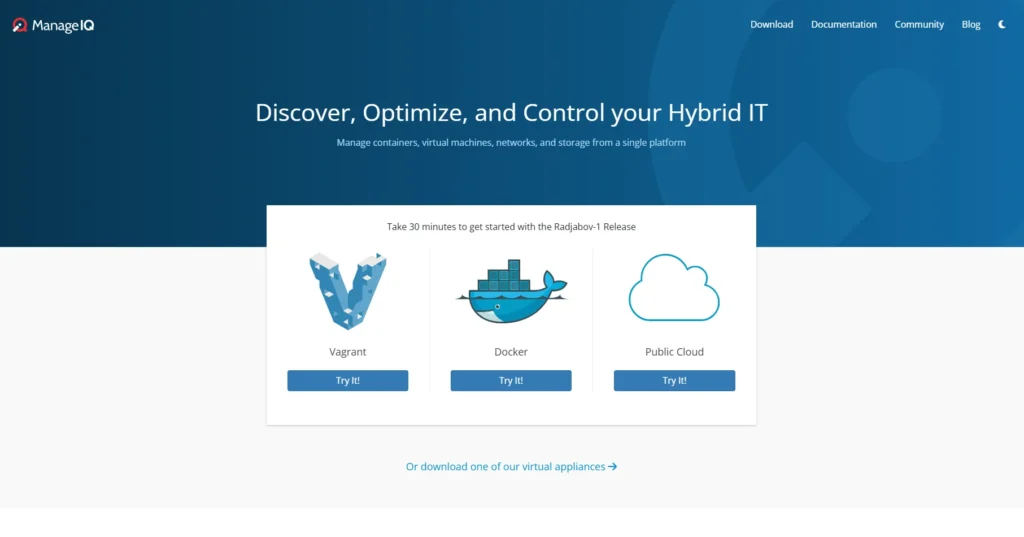 ManageIQ

Download Documentation Community Blog

Discover, Optimize, and Control your Hybrid IT

Manage containers, virtual machines, networks, and storage from a single platform

Take 30 minutes to get started with the Radjabov-1 Release

Vagrant
Try It!

Docker
Try It!

Public Cloud
Try It!

Or download one of our virtual appliances →